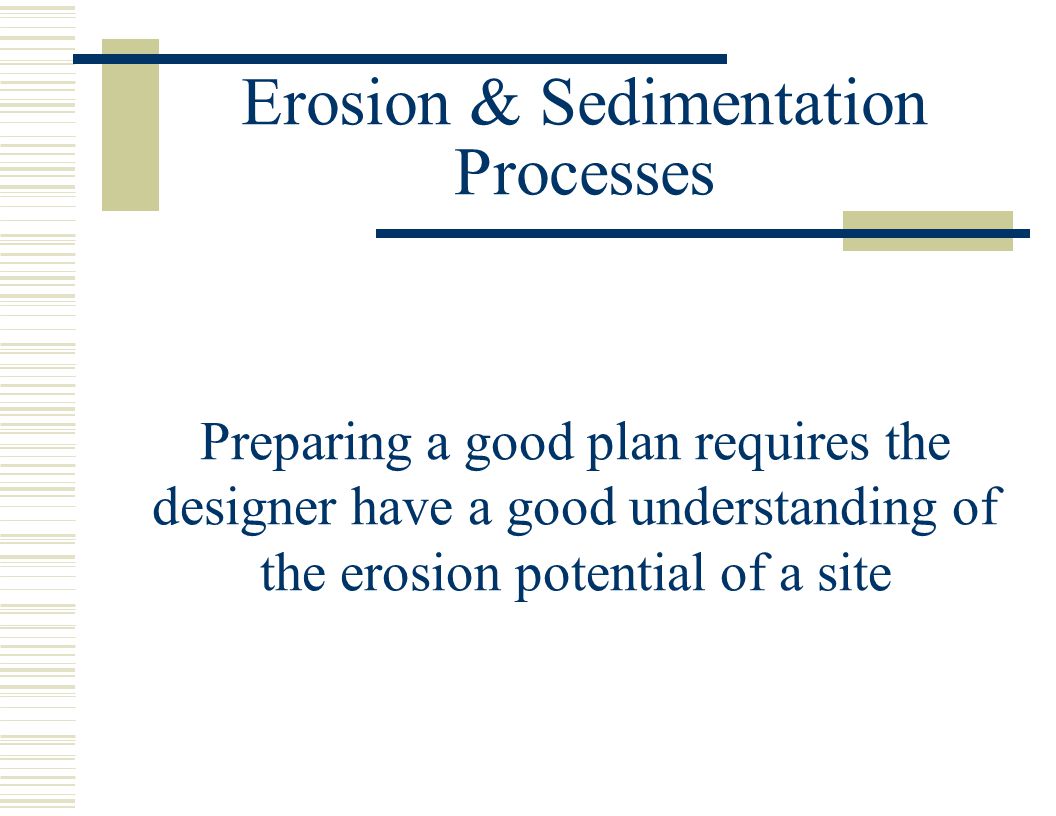 Erosion & Sedimentation Processes

Preparing a good plan requires the designer have a good understanding of the erosion potential of a site